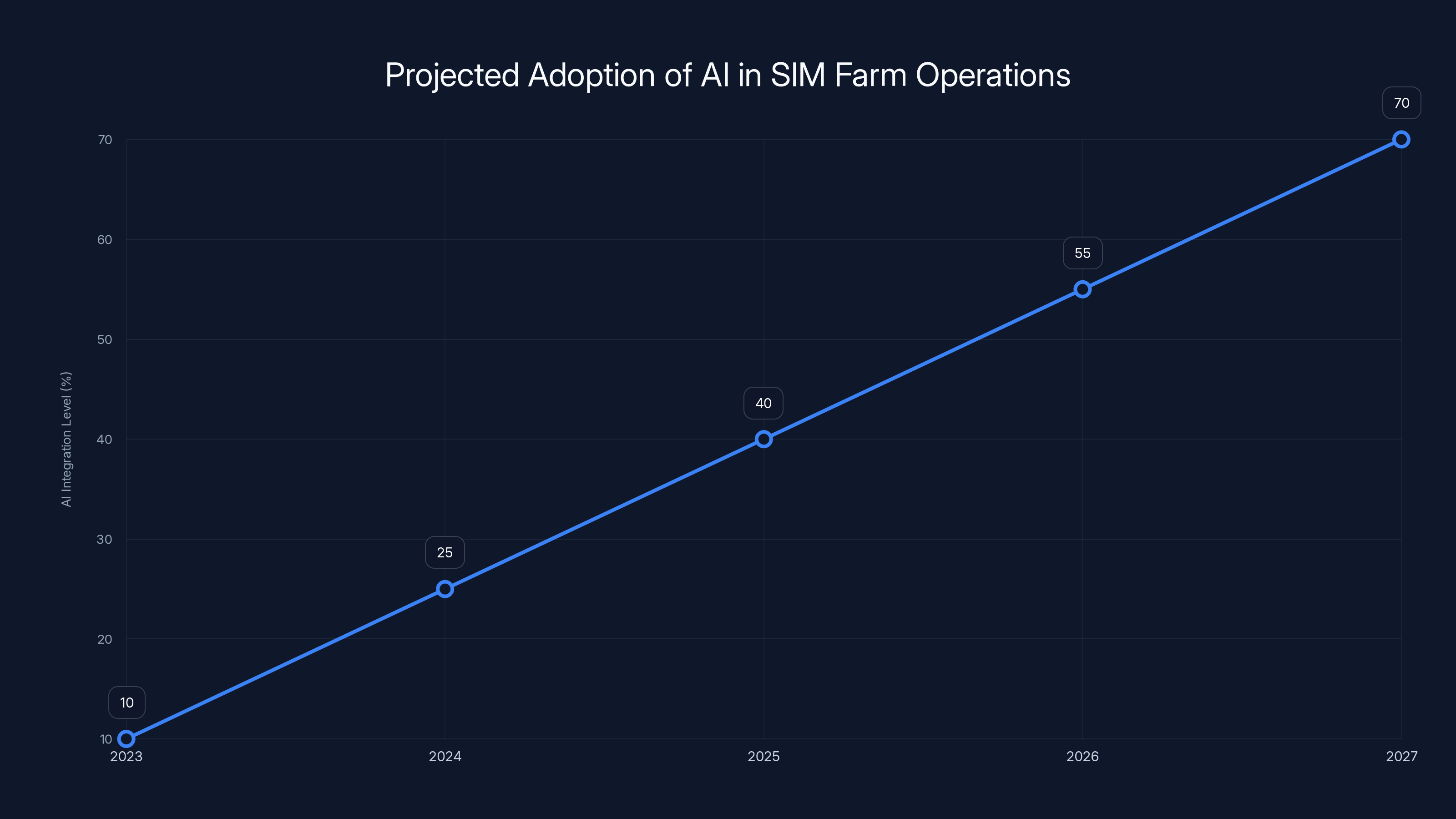 Projected Adoption of AI in SIM Farm Operations

AI Integration Level (%)

70
60
50
40
30
20
10

10
25
40
55
70

2023
2024
2025
2026
2027